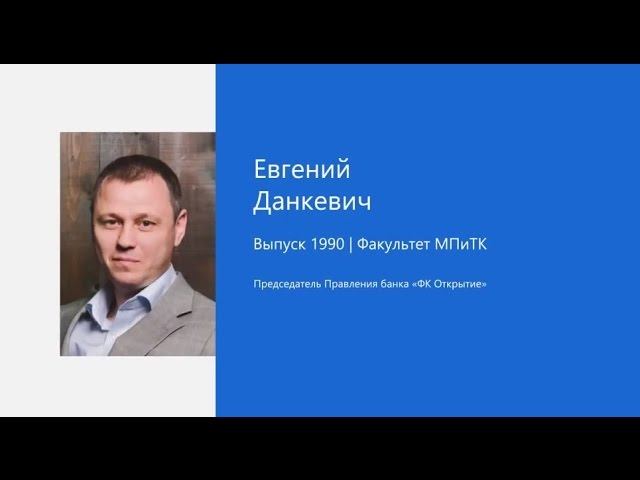 Евгений
Данкевич

Выпуск 1990 | Факультет МПиТК

Председатель Правления банка «ФК Открытие»